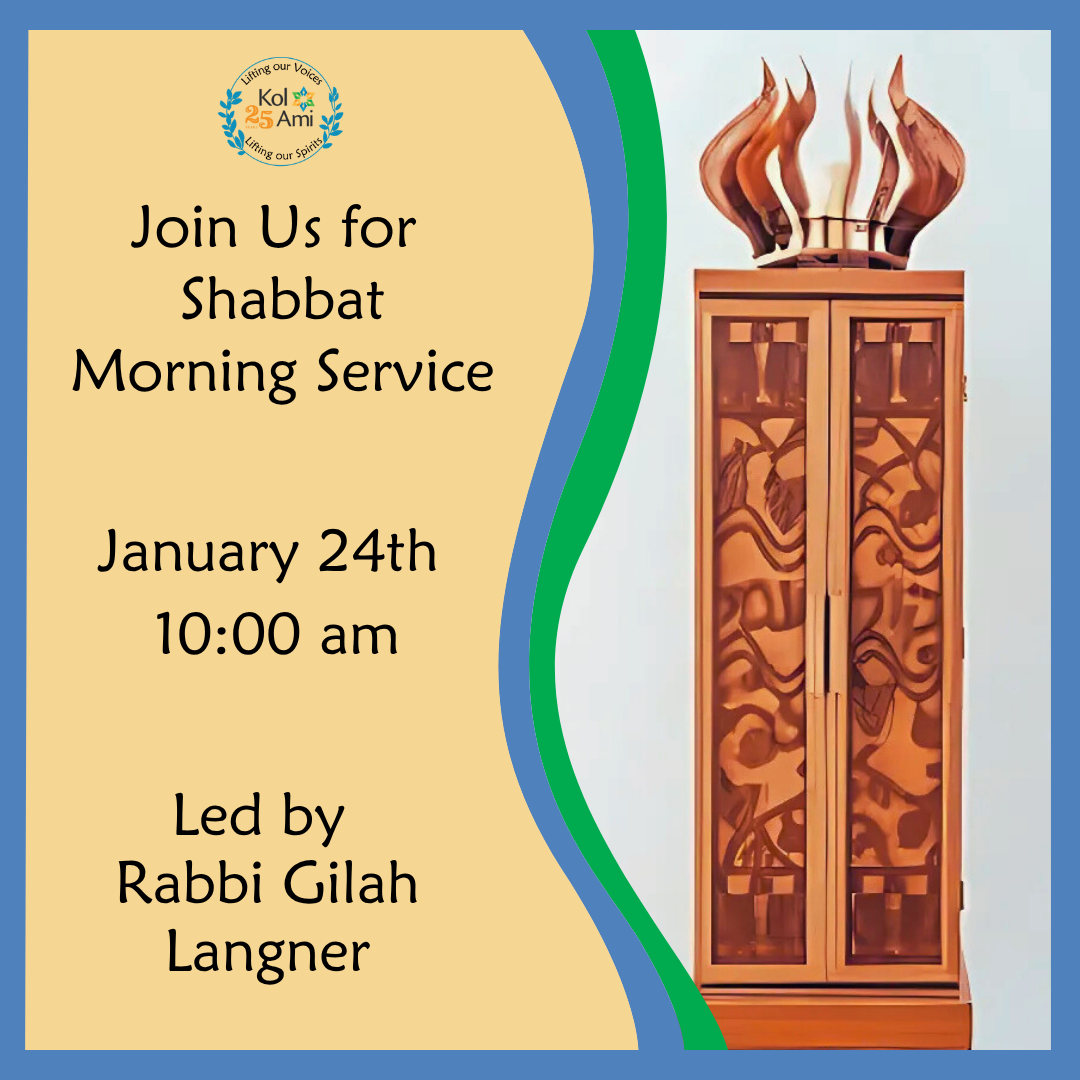 Lifting our Voices
Kol 25 Ami
Lifting our Spirits

Join Us for Shabbat Morning Service

January 24th
10:00 am

Led by
Rabbi Gilah Langner